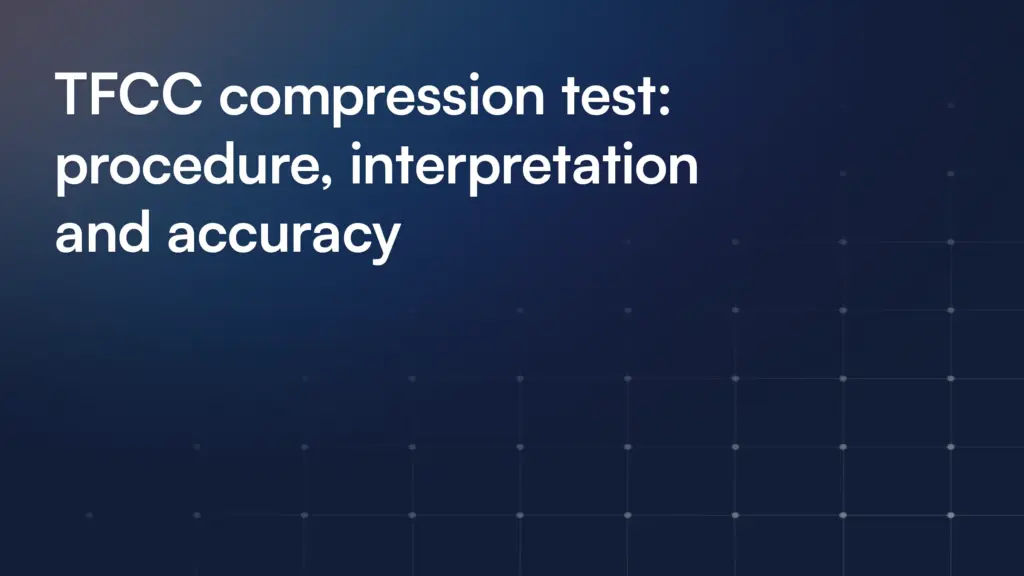 TFCC compression test: procedure, interpretation and accuracy